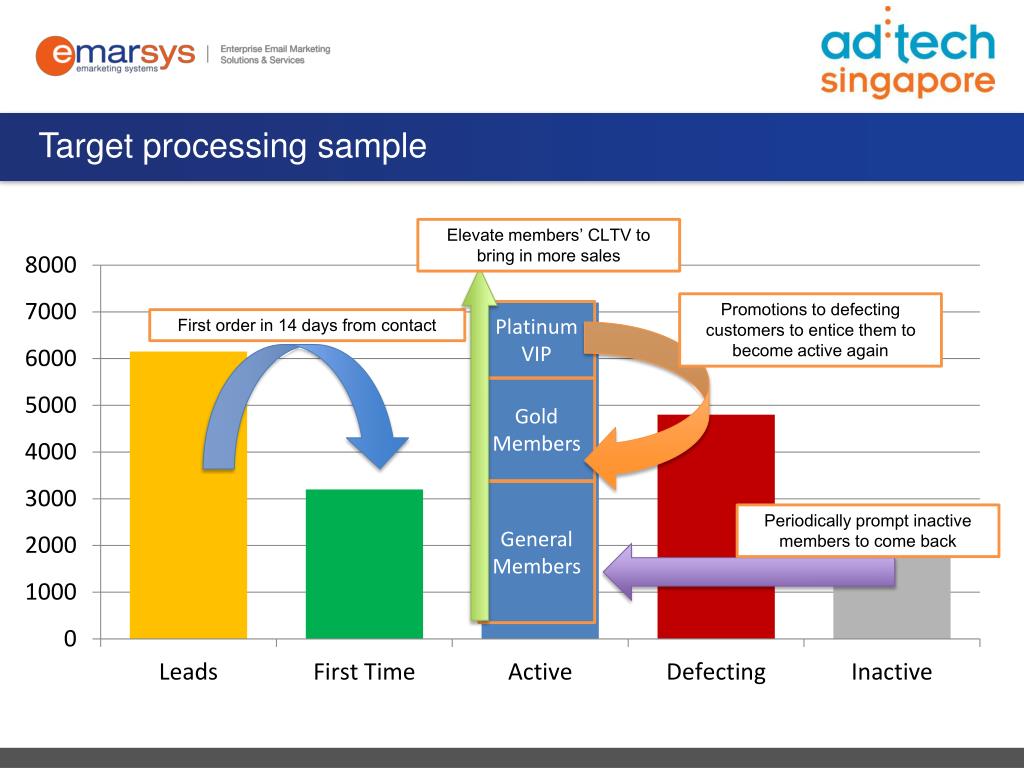 emarsys
emarketing systems
Enterprise Email Marketing Solutions & Services

ad:tech
singapore

Target processing sample

Elevate members' CLTV to bring in more sales

First order in 14 days from contact

Promotions to defecting customers to entice them to become active again

Periodically prompt inactive members to come back

Platinum VIP
Gold Members
General Members

8000
7000
6000
5000
4000
3000
2000
1000
0

Leads
First Time
Active
Defecting
Inactive